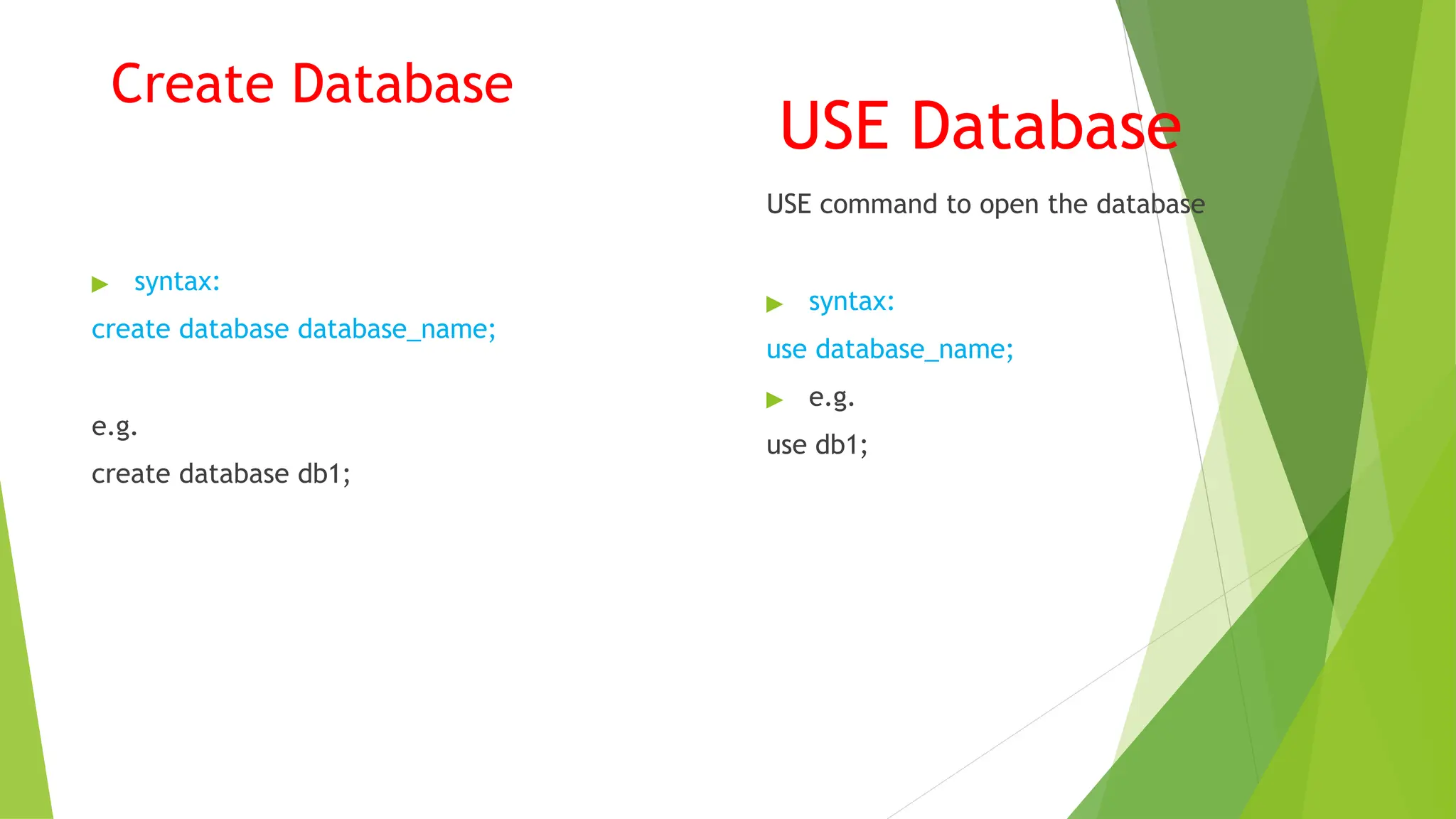 Create Database

syntax:

create database database_name;

e.g.

create database db1;

USE Database

USE command to open the database

syntax:

use database_name;

e.g.

use db1;